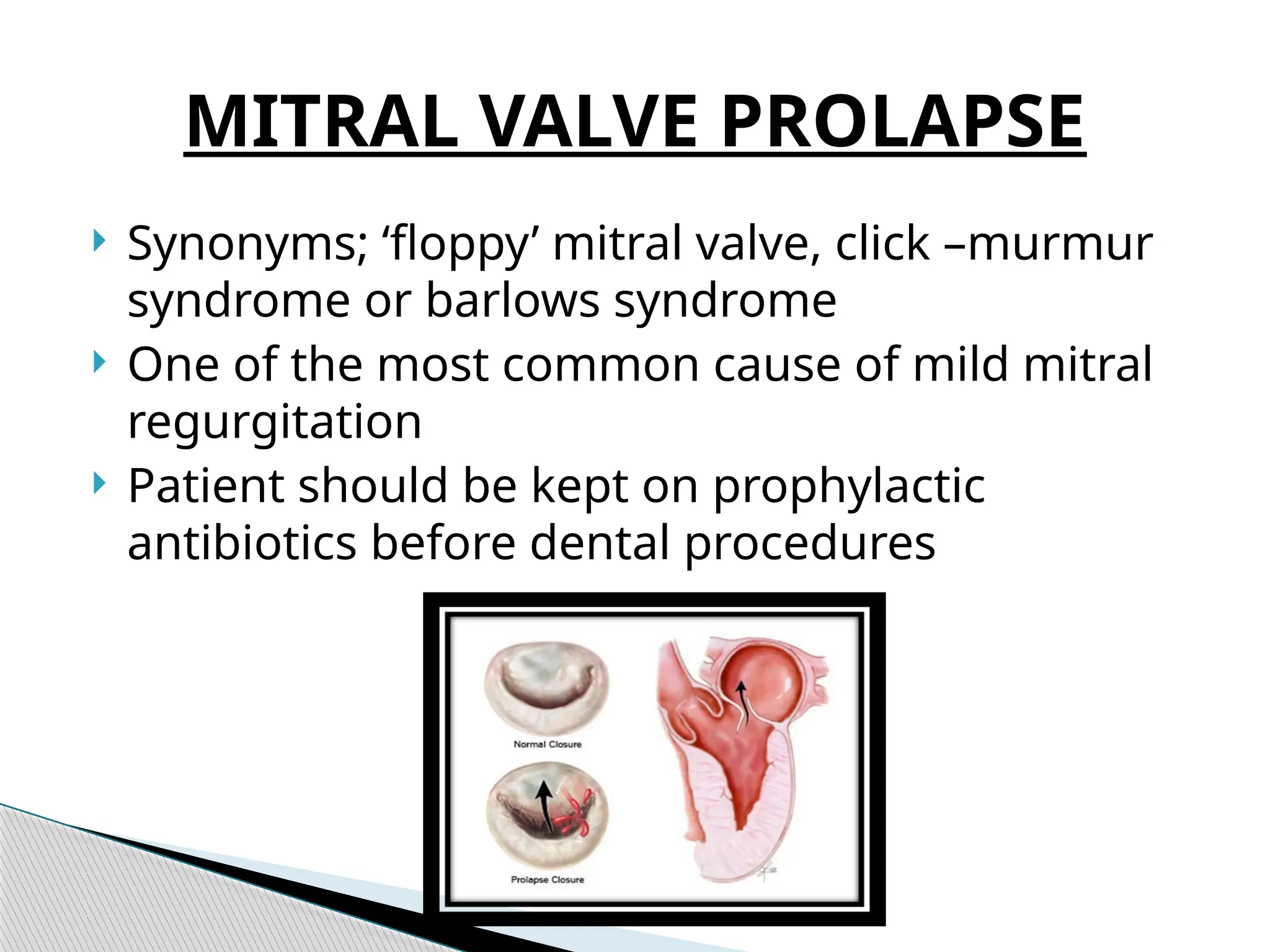 MITRAL VALVE PROLAPSE

Synonyms; ‘floppy’ mitral valve, click –murmur syndrome or barlows syndrome

One of the most common cause of mild mitral regurgitation

Patient should be kept on prophylactic antibiotics before dental procedures

Normal Closure

Prolapse Closure